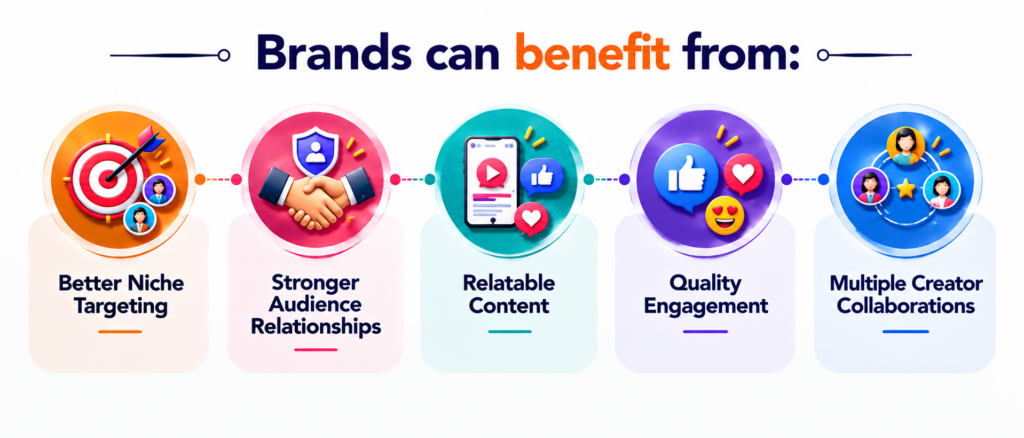 Brands can benefit from:

Better Niche Targeting

Stronger Audience Relationships

Relatable Content

Quality Engagement

Multiple Creator Collaborations